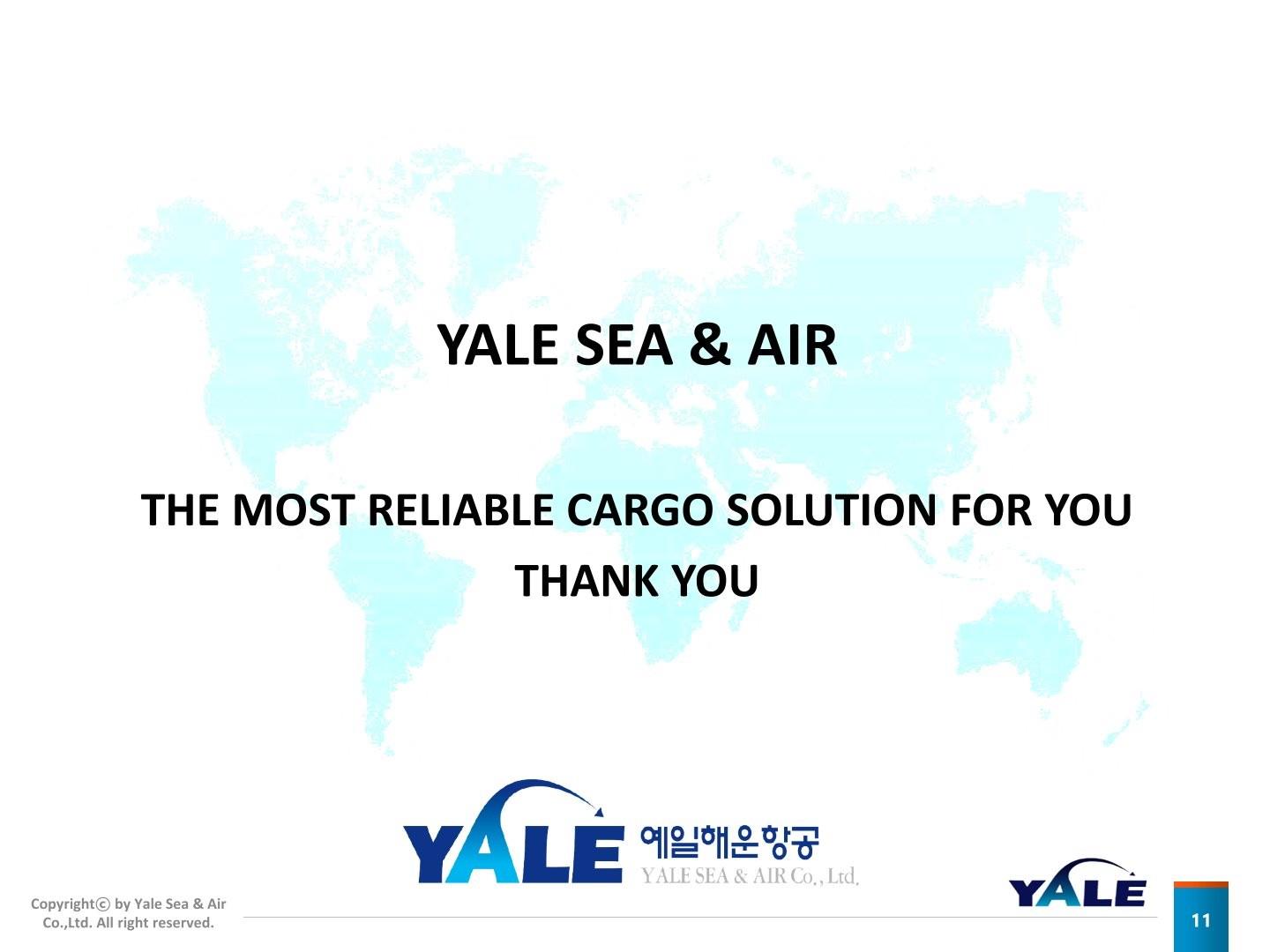 YALE SEA & AIR

THE MOST RELIABLE CARGO SOLUTION FOR YOU
THANK YOU

YALE 예일해운항공
YALE SEA & AIR Co., Ltd.

Copyrightⓒ by Yale Sea & Air Co.,Ltd. All right reserved.

YALE

11